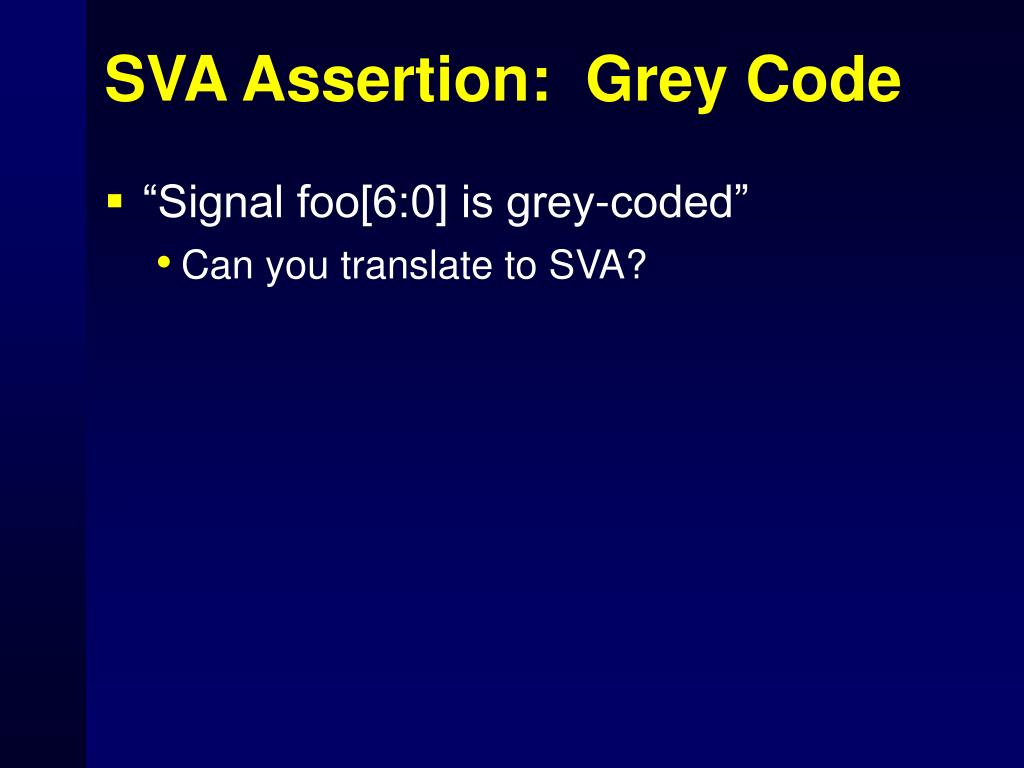 SVA Assertion: Grey Code

▪ “Signal foo[6:0] is grey-coded”
• Can you translate to SVA?